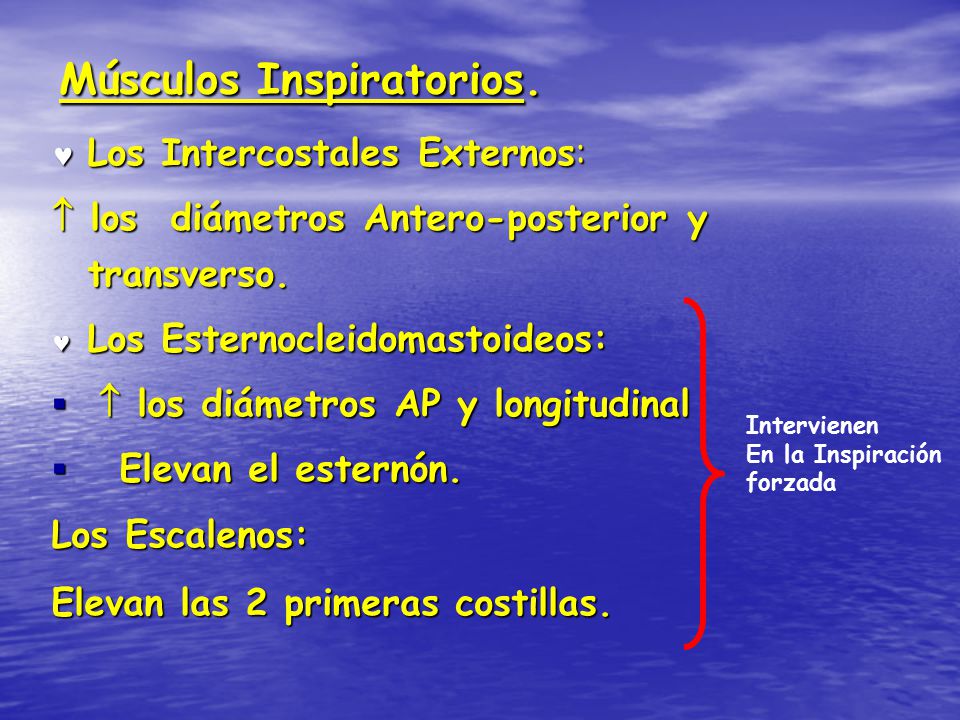 Músculos Inspiratorios.

♥ Los Intercostales Externos:

↑ los diámetros Antero-posterior y transverso.

♥ Los Esternocleidomastoideos:

▪ ↑ los diámetros AP y longitudinal

▪ Elevan el esternón.

Los Escalenos:

Elevan las 2 primeras costillas.

Intervienen
En la Inspiración
forzada